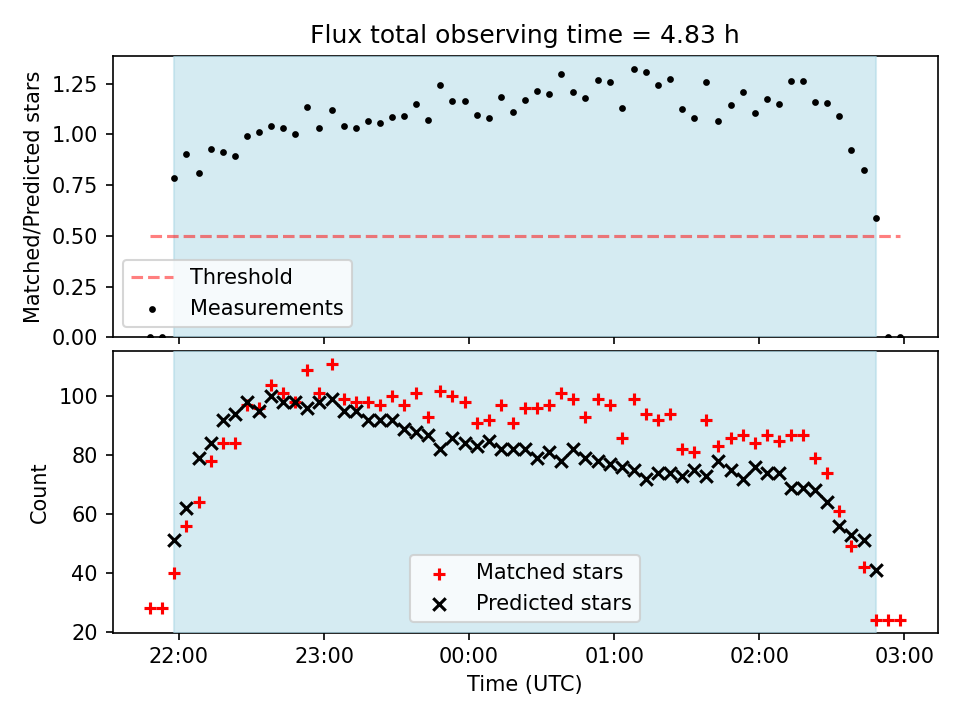 Flux total observing time = 4.83 h

Matched/Predicted stars

1.25
1.00
0.75
0.50
0.25
0.00

Threshold
Measurements

Count

100
80
60
40
20

Matched stars
Predicted stars

22:00
23:00
00:00
01:00
02:00
03:00

Time (UTC)